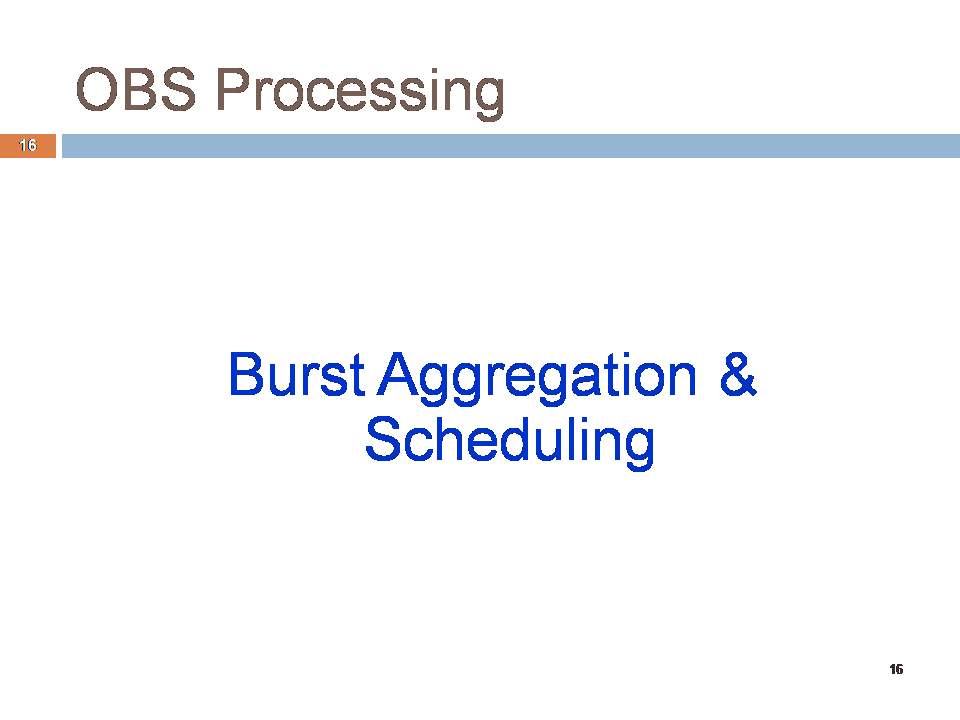 OBS Processing

16

Burst Aggregation & Scheduling

16